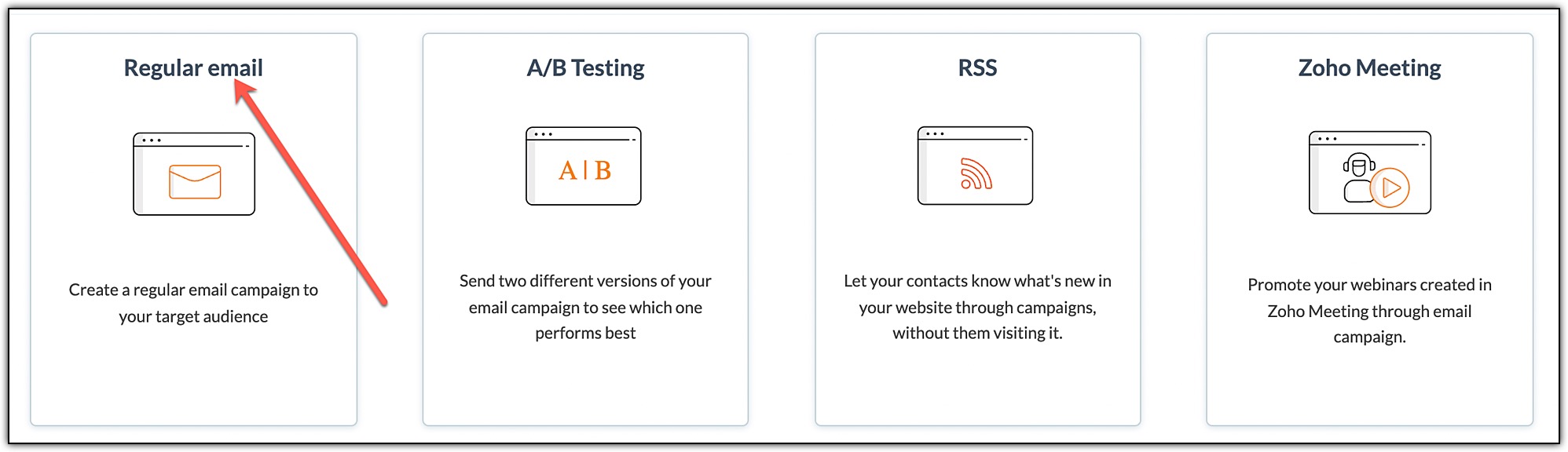 Regular email

Create a regular email campaign to your target audience

A/B Testing

A | B

Send two different versions of your email campaign to see which one performs best

RSS

Let your contacts know what's new in your website through campaigns, without them visiting it.

Zoho Meeting

Promote your webinars created in Zoho Meeting through email campaign.